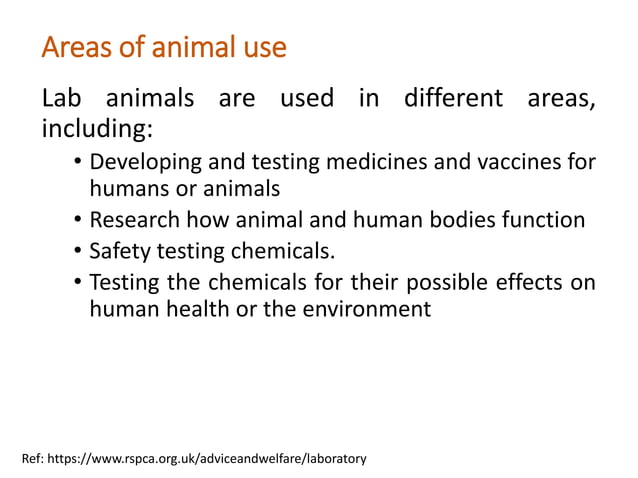 Areas of animal use

Lab animals are used in different areas, including:

• Developing and testing medicines and vaccines for humans or animals
• Research how animal and human bodies function
• Safety testing chemicals.
• Testing the chemicals for their possible effects on human health or the environment

Ref: https://www.rspca.org.uk/adviceandwelfare/laboratory